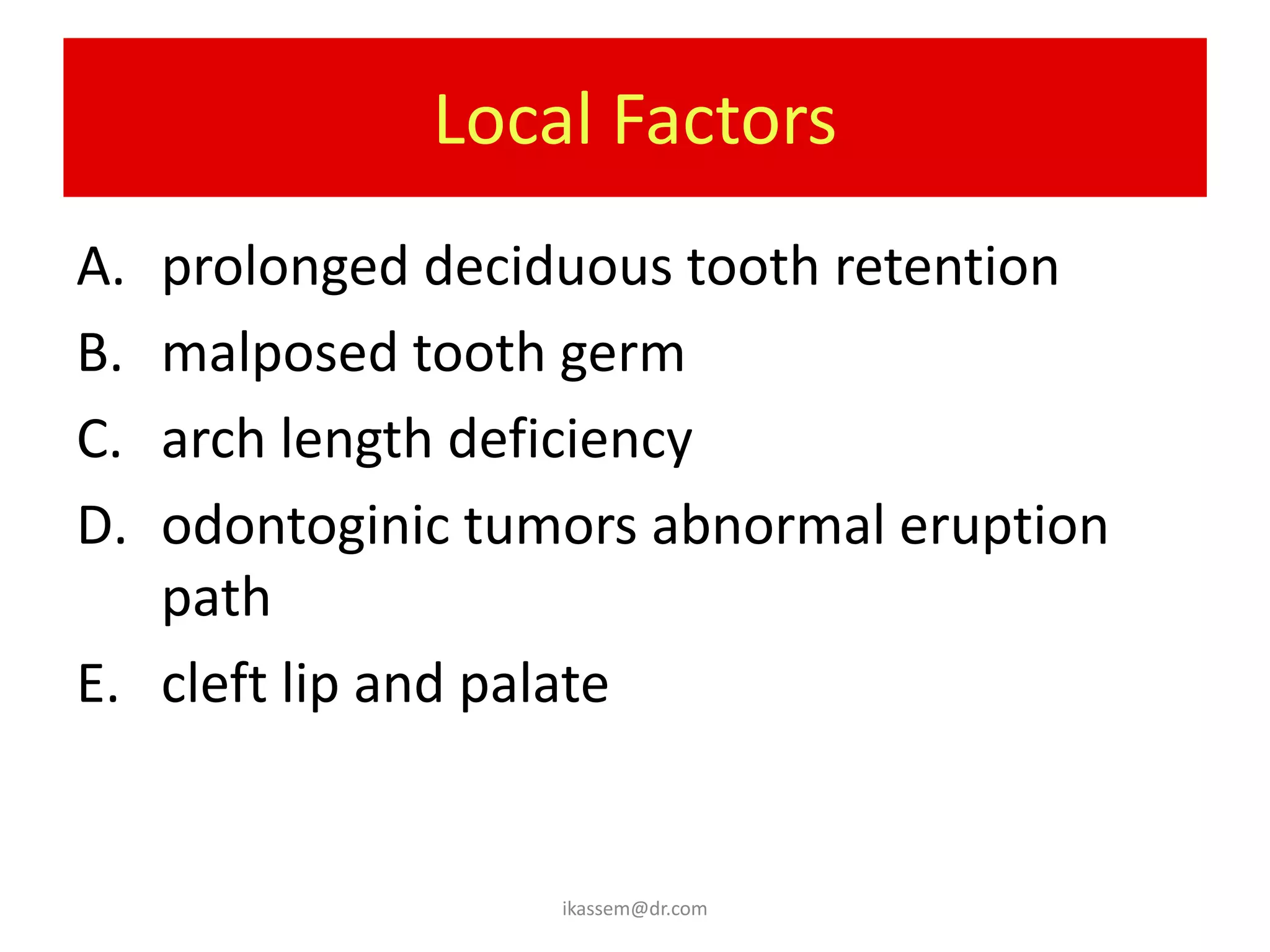 Local Factors

A. prolonged deciduous tooth retention
B. malposed tooth germ
C. arch length deficiency
D. odontoginic tumors abnormal eruption path
E. cleft lip and palate

ikassem@dr.com